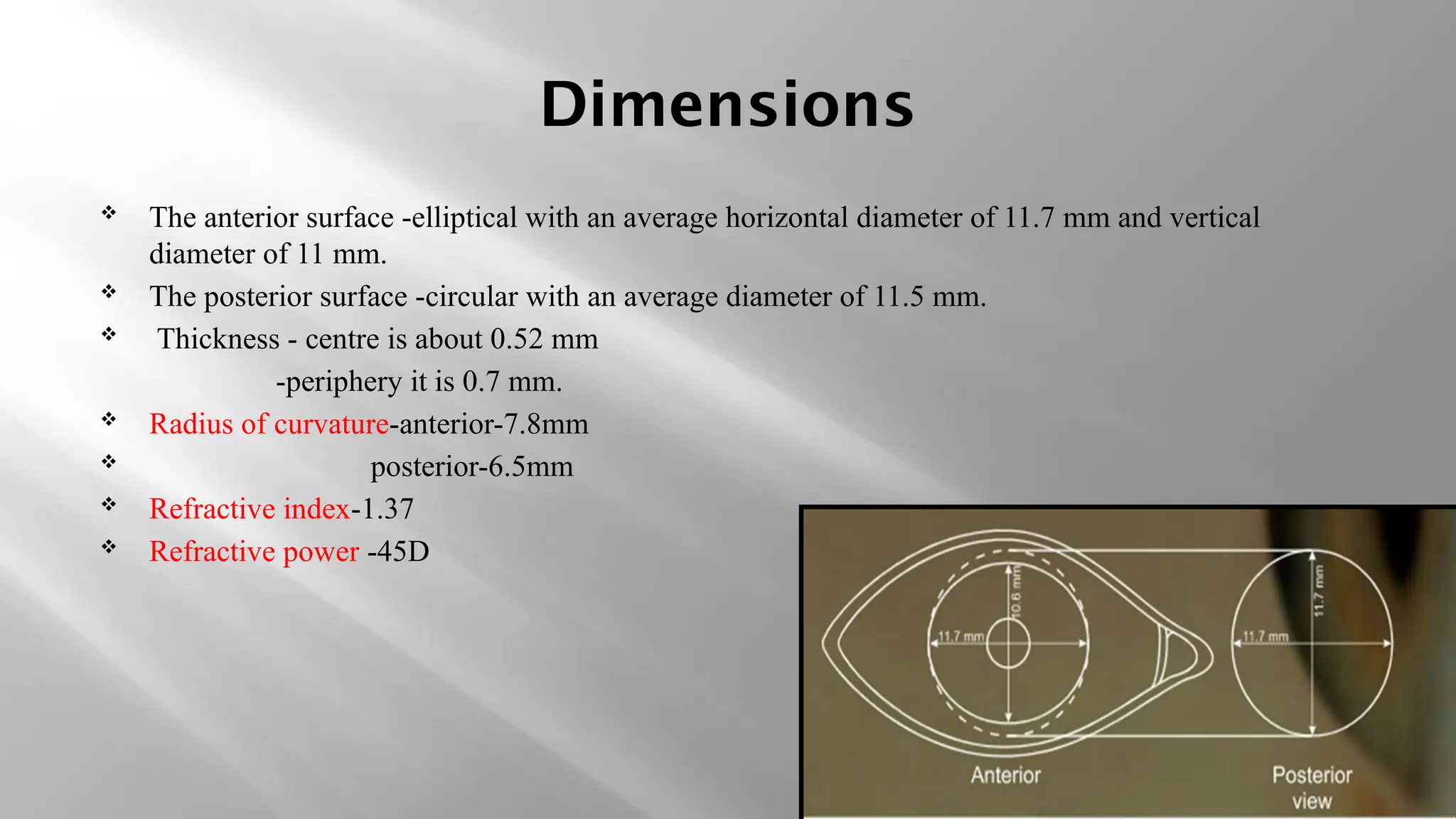 Dimensions

❖ The anterior surface -elliptical with an average horizontal diameter of 11.7 mm and vertical diameter of 11 mm.

❖ The posterior surface -circular with an average diameter of 11.5 mm.

❖ Thickness - centre is about 0.52 mm

-periphery it is 0.7 mm.

❖ Radius of curvature-anterior-7.8mm

❖ posterior-6.5mm

❖ Refractive index-1.37

❖ Refractive power -45D

10.6 mm
11.7 mm
11.7 mm
11.7 mm
Anterior
Posterior view